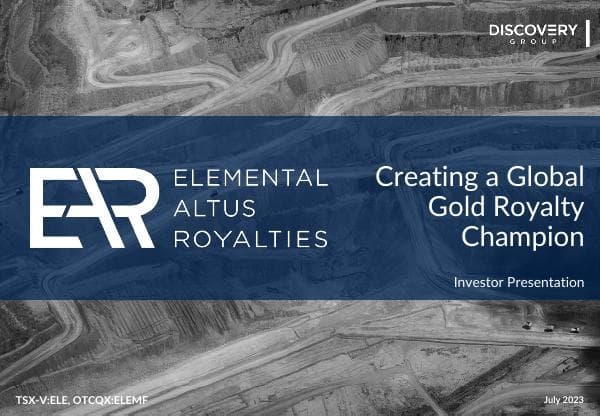 DISCOVERY
GROUP

EAR
ELEMENTAL
ALTUS
ROYALTIES

Creating a Global Gold Royalty Champion

Investor Presentation

TSX-V:ELE, OTCQX:ELEMF

July 2023